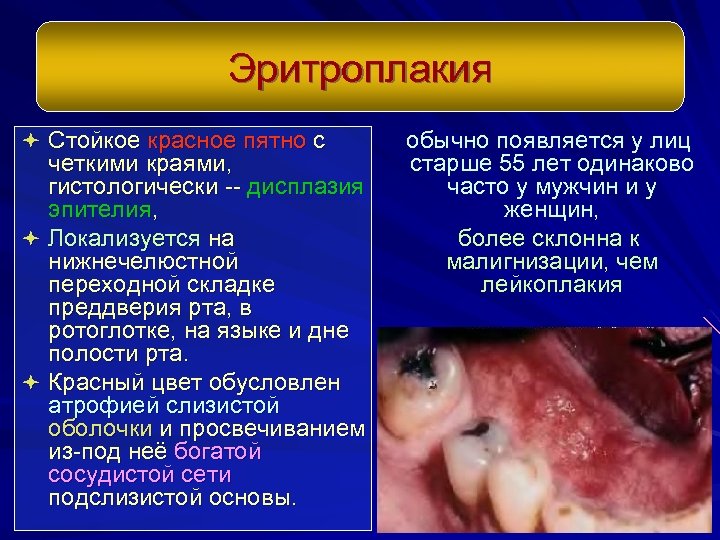 Эритроплакия

Стойкое красное пятно с четкими краями, гистологически -- дисплазия эпителия,

Локализуется на нижнечелюстной переходной складке преддверия рта, в ротоглотке, на языке и дне полости рта.

Красный цвет обусловлен атрофией слизистой оболочки и просвечиванием из-под неё богатой сосудистой сети подслизистой основы.

обычно появляется у лиц старше 55 лет одинаково часто у мужчин и у женщин,

более склонна к малигнизации, чем лейкоплакия